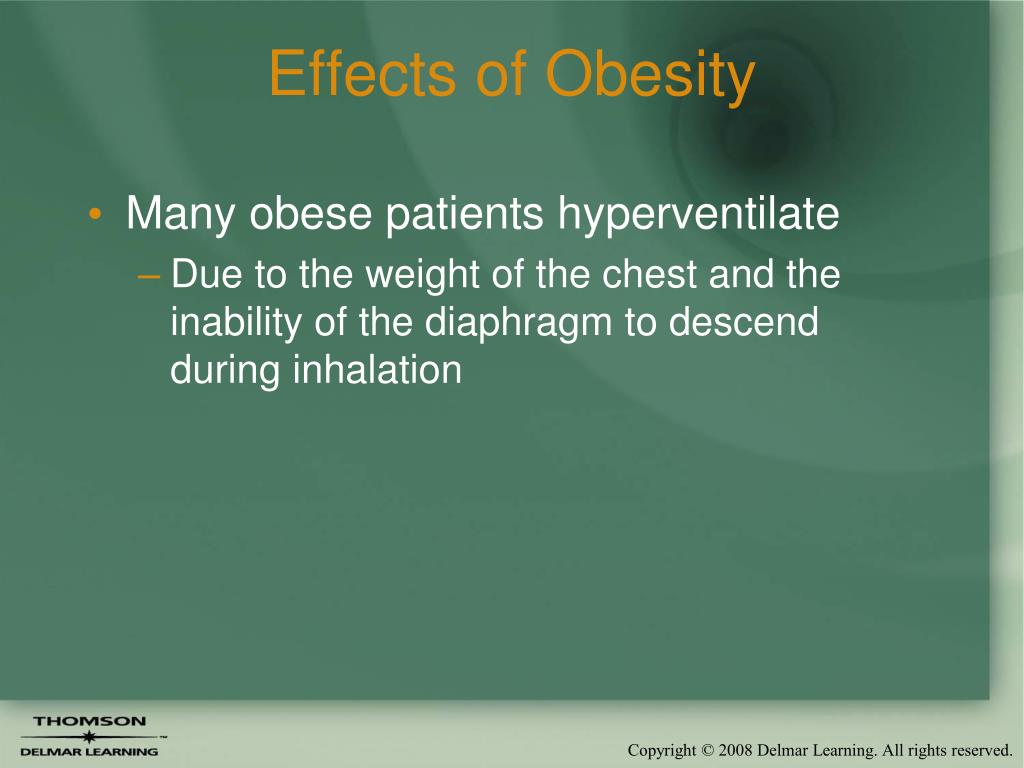 Effects of Obesity

• Many obese patients hyperventilate
– Due to the weight of the chest and the inability of the diaphragm to descend during inhalation

THOMSON
DELMAR LEARNING

Copyright © 2008 Delmar Learning. All rights reserved.